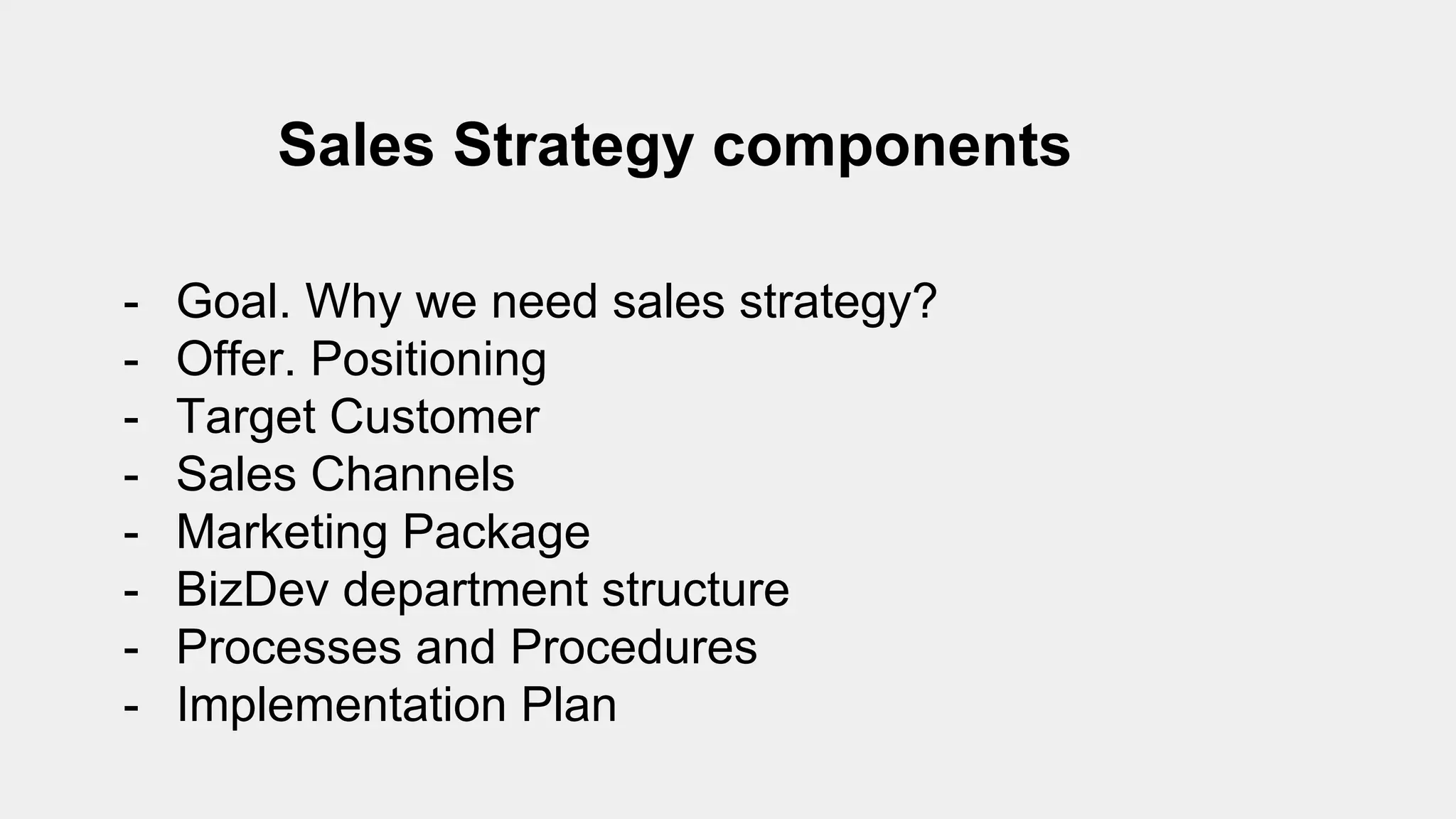 Sales Strategy components

- Goal. Why we need sales strategy?
- Offer. Positioning
- Target Customer
- Sales Channels
- Marketing Package
- BizDev department structure
- Processes and Procedures
- Implementation Plan